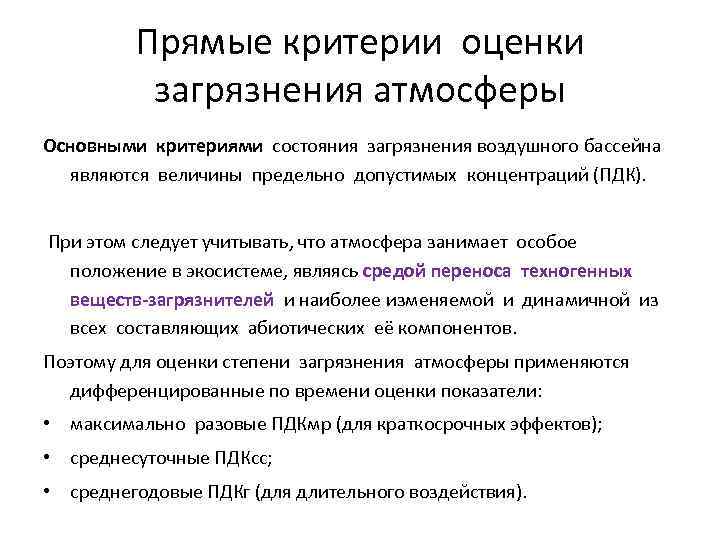 Прямые критерии оценки загрязнения атмосферы

Основными критериями состояния загрязнения воздушного бассейна являются величины предельно допустимых концентраций (ПДК).

При этом следует учитывать, что атмосфера занимает особое положение в экосистеме, являясь средой переноса техногенных веществ-загрязнителей и наиболее изменяемой и динамичной из всех составляющих абиотических её компонентов.

Поэтому для оценки степени загрязнения атмосферы применяются дифференцированные по времени оценки показатели:

• максимально разовые ПДКмр (для краткосрочных эффектов);
• среднесуточные ПДКсс;
• среднегодовые ПДКг (для длительного воздействия).